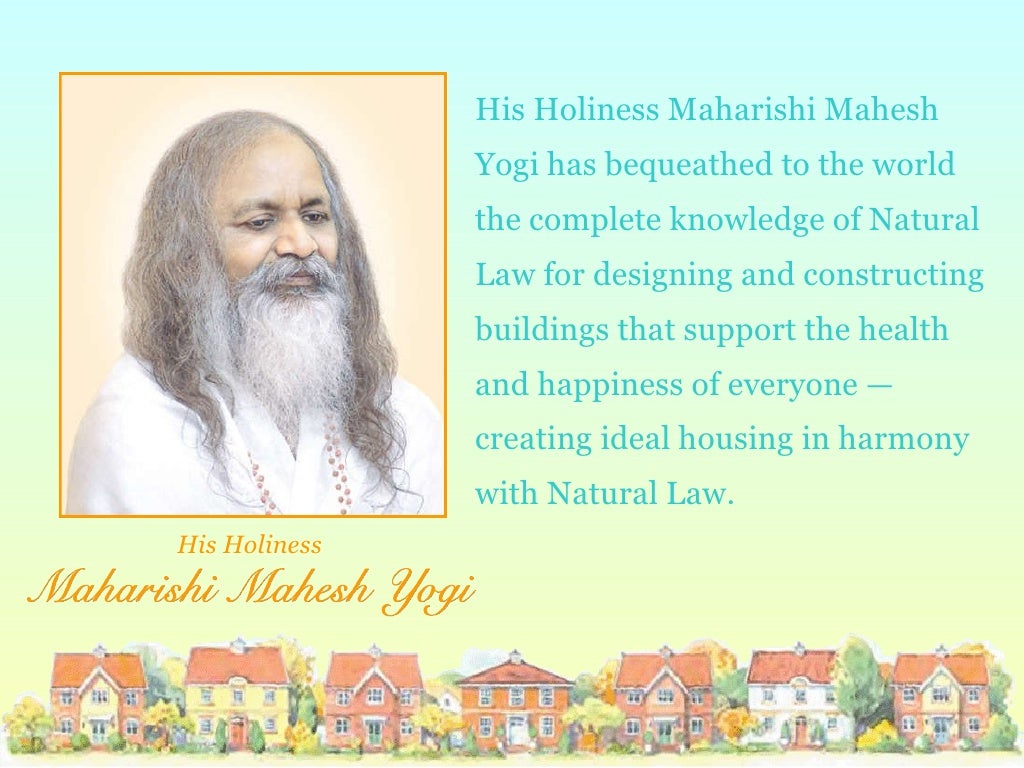 His Holiness Maharishi Mahesh Yogi has bequeathed to the world the complete knowledge of Natural Law for designing and constructing buildings that support the health and happiness of everyone — creating ideal housing in harmony with Natural Law.

His Holiness
Maharishi Mahesh Yogi